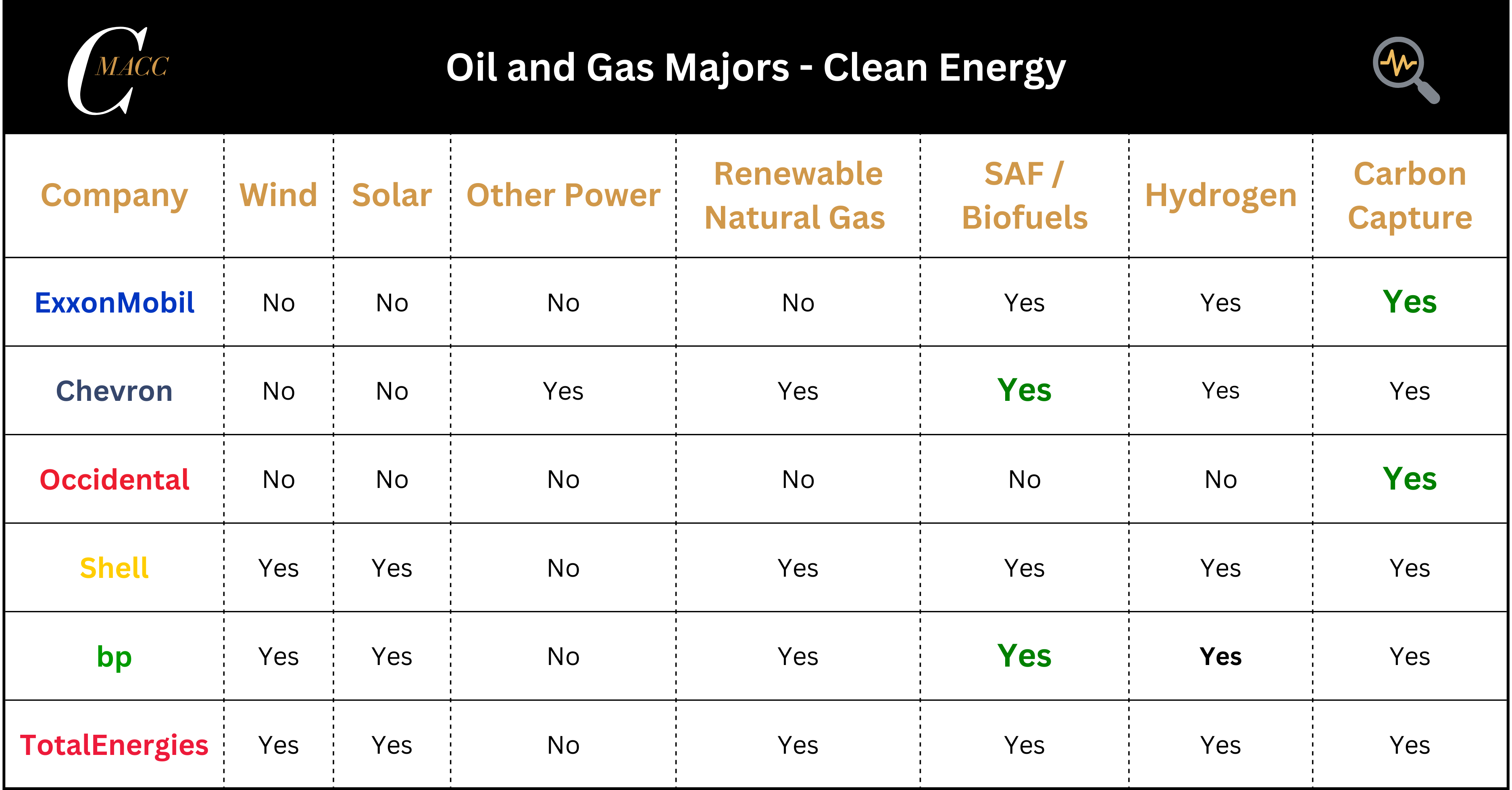 C MACC

Oil and Gas Majors - Clean Energy

| Company | Wind | Solar | Other Power | Renewable Natural Gas | SAF / Biofuels | Hydrogen | Carbon Capture |
|---|---|---|---|---|---|---|---|
| ExxonMobil | No | No | No | No | Yes | Yes | Yes |
| Chevron | No | No | Yes | Yes | Yes | Yes | Yes |
| Occidental | No | No | No | No | No | No | Yes |
| Shell | Yes | Yes | No | Yes | Yes | Yes | Yes |
| bp | Yes | Yes | No | Yes | Yes | Yes | Yes |
| TotalEnergies | Yes | Yes | No | Yes | Yes | Yes | Yes |